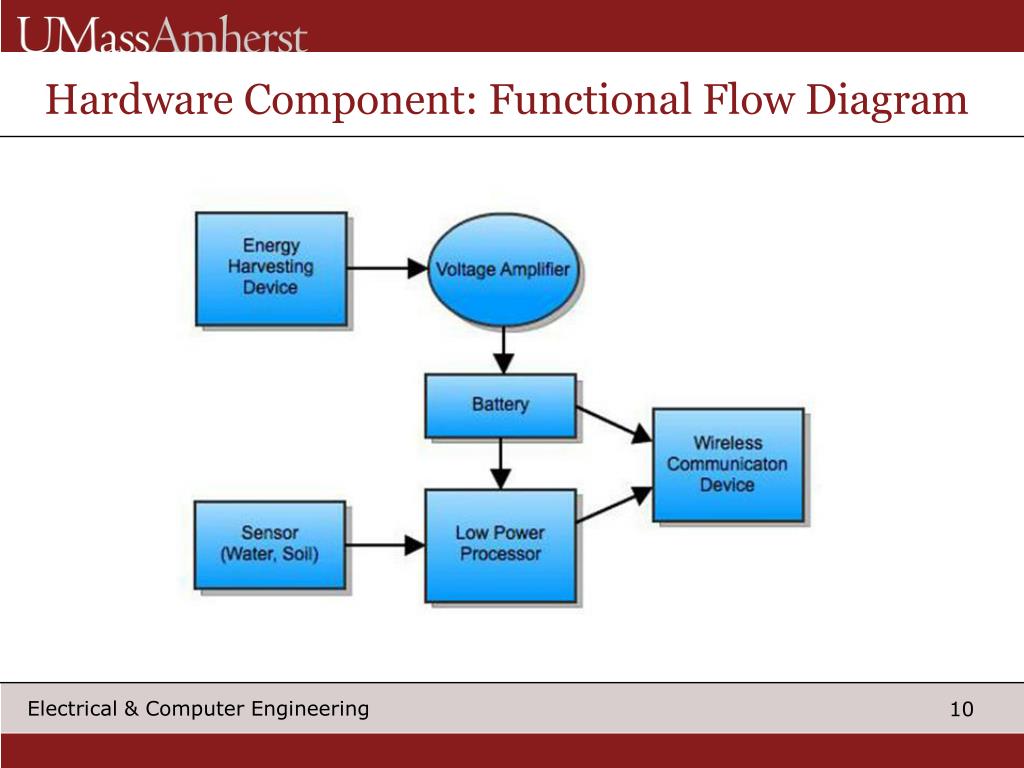 UMassAmherst

Hardware Component: Functional Flow Diagram

Energy Harvesting Device

Voltage Amplifier

Battery

Wireless Communicaton Device

Sensor (Water, Soil)

Low Power Processor

Electrical & Computer Engineering

10